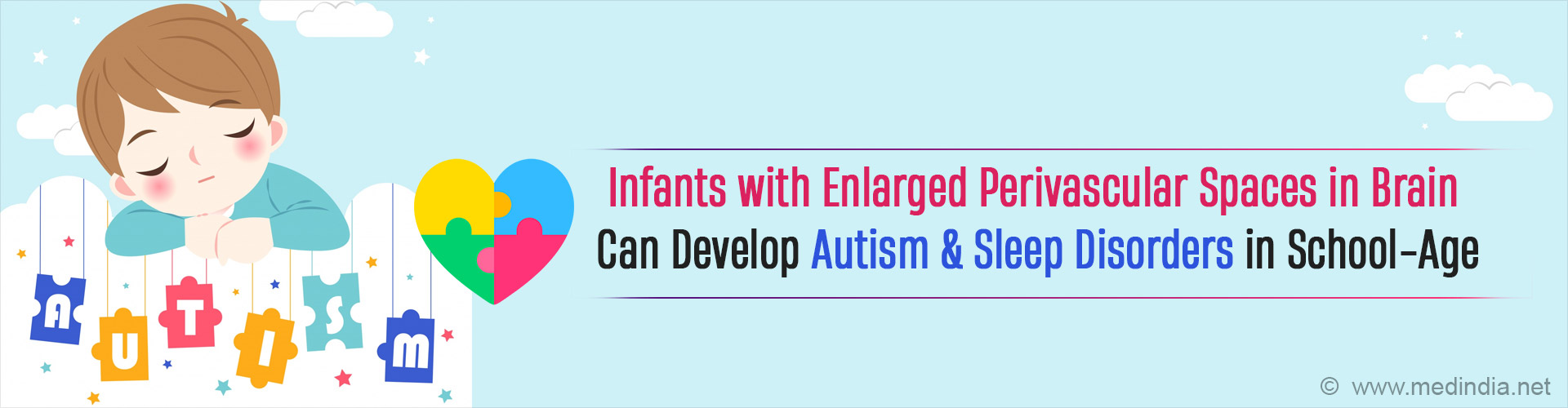 A U T I S M

Infants with Enlarged Perivascular Spaces in Brain Can Develop Autism & Sleep Disorders in School-Age

© www.medindia.net